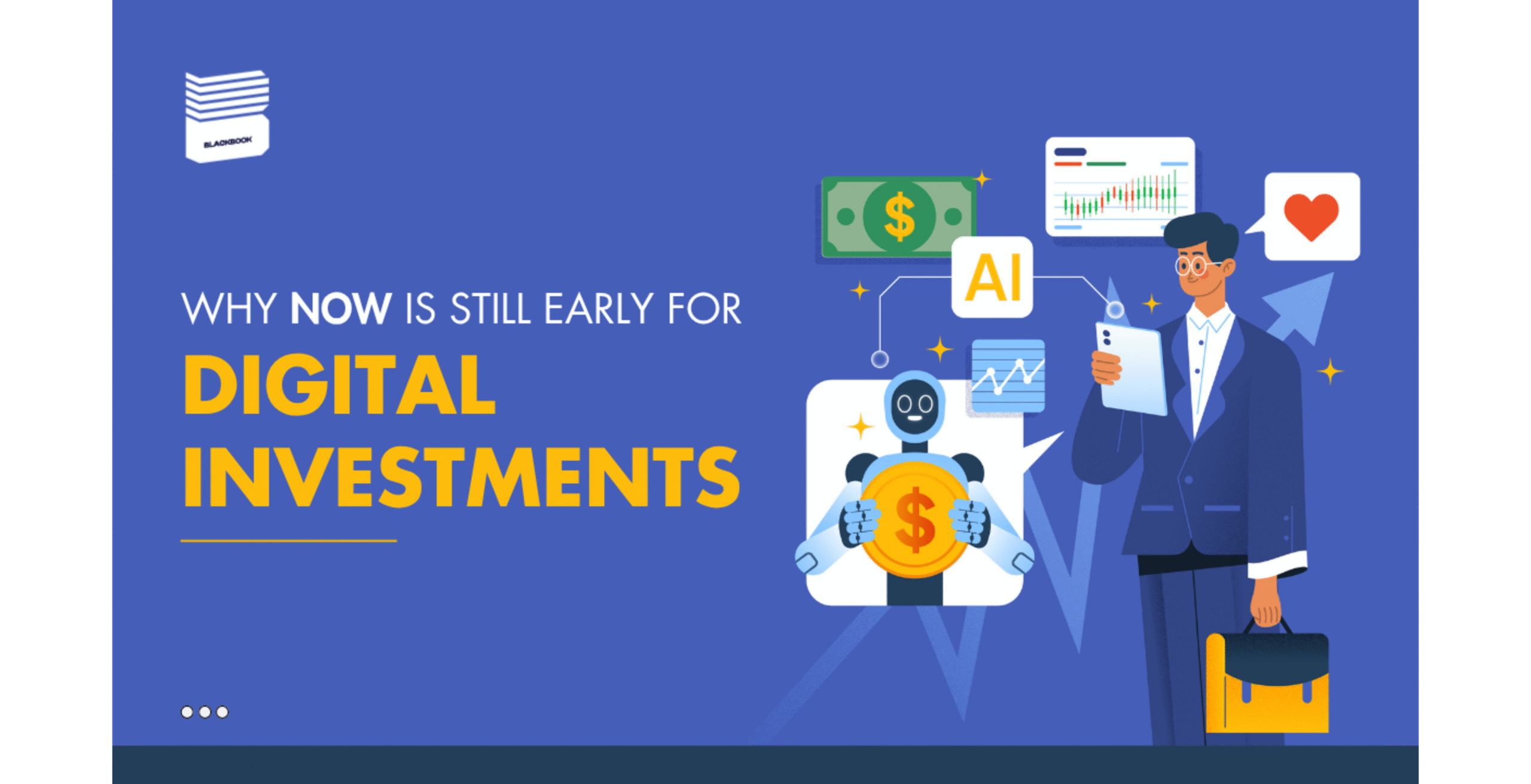 BLACKBOOK

WHY NOW IS STILL EARLY FOR
DIGITAL
INVESTMENTS

$

AI

$